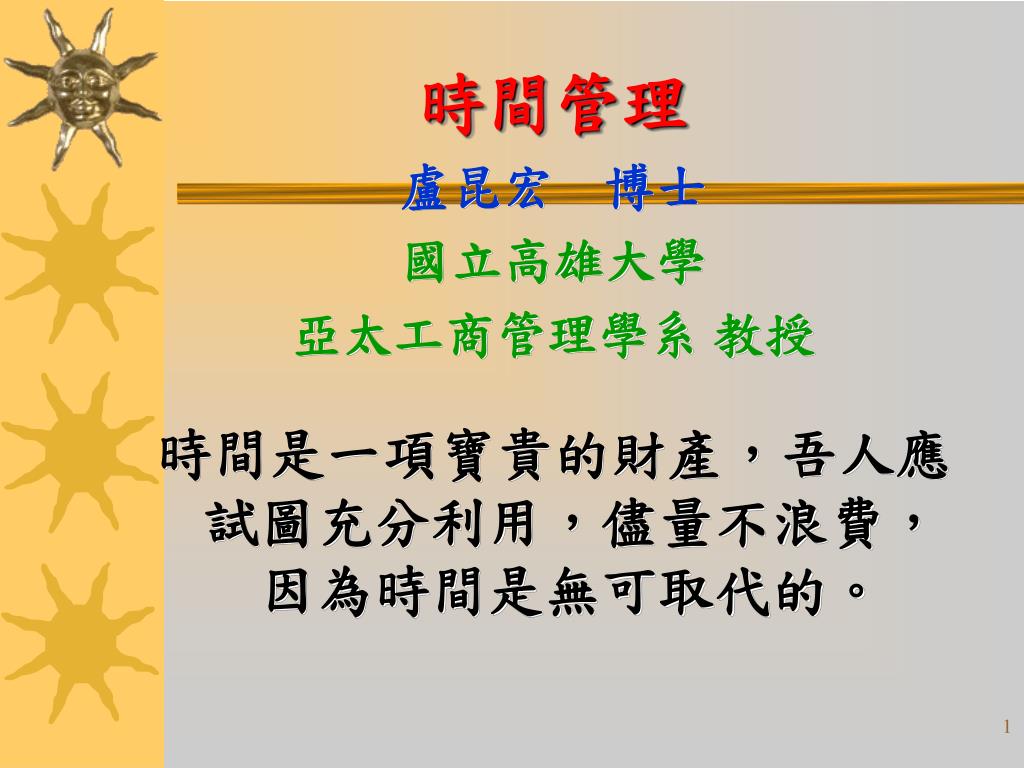 時間管理

盧昆宏　博士

國立高雄大學

亞太工商管理學系 教授

時間是一項寶貴的財產，吾人應試圖充分利用，儘量不浪費，因為時間是無可取代的。

1